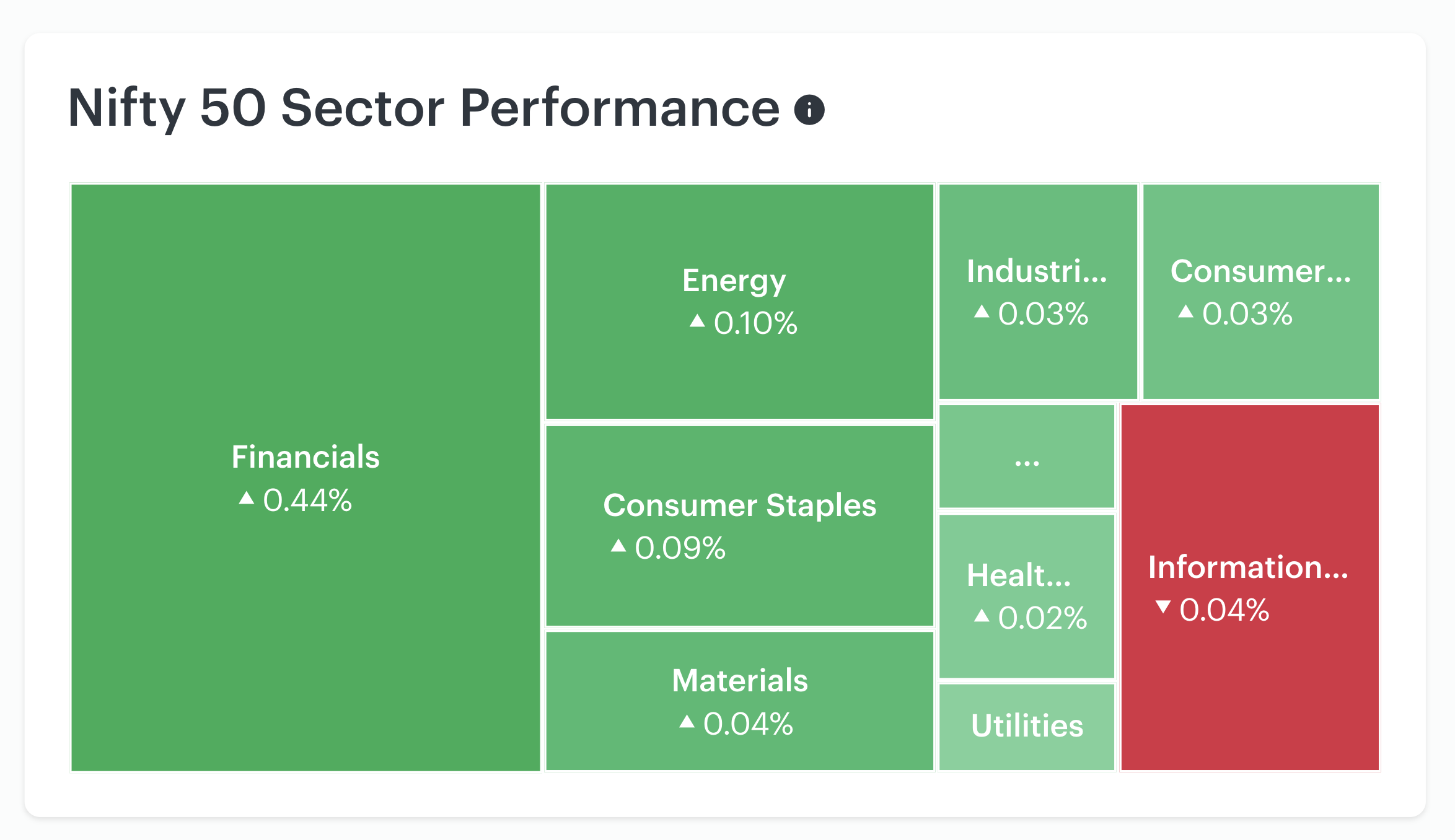 Nifty 50 Sector Performance

Financials
▲ 0.44%

Energy
▲ 0.10%

Consumer Staples
▲ 0.09%

Materials
▲ 0.04%

Industri...
▲ 0.03%

Consumer...
▲ 0.03%

...

Healt...
▲ 0.02%

Utilities

Information...
▼ 0.04%